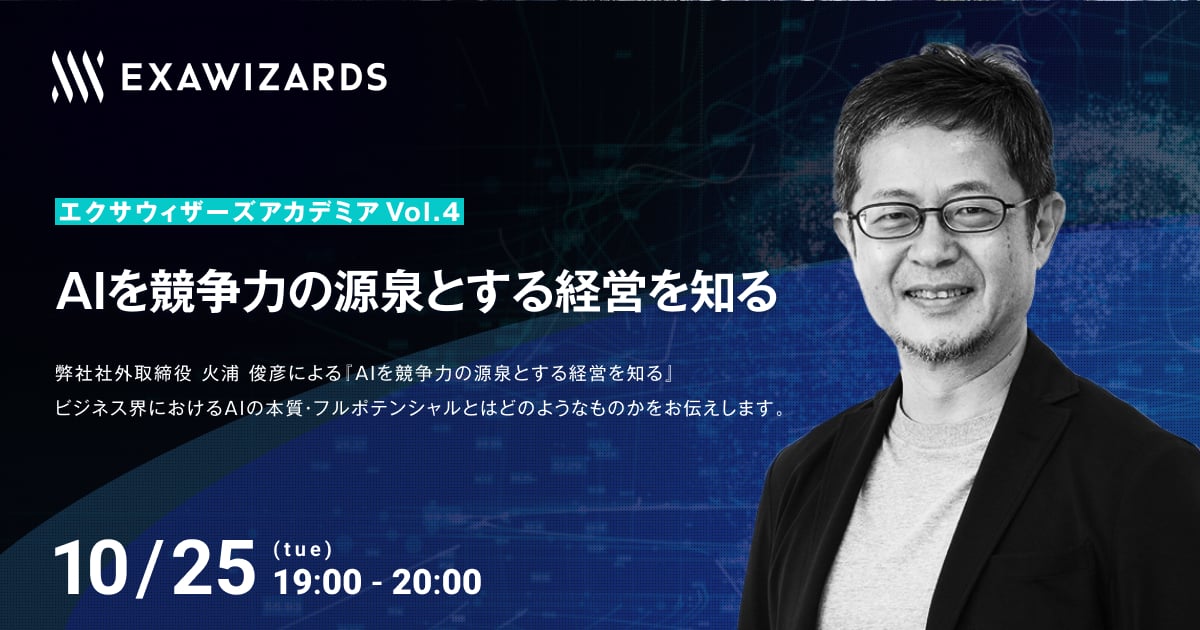 EXAWIZARDS

エクサウィザーズアカデミア Vol.4

AIを競争力の源泉とする経営を知る

弊社社外取締役 火浦 俊彦による『AIを競争力の源泉とする経営を知る』
ビジネス界におけるAIの本質･フルポテンシャルとはどのようなものかをお伝えします。

10/25 (tue) 19:00 - 20:00